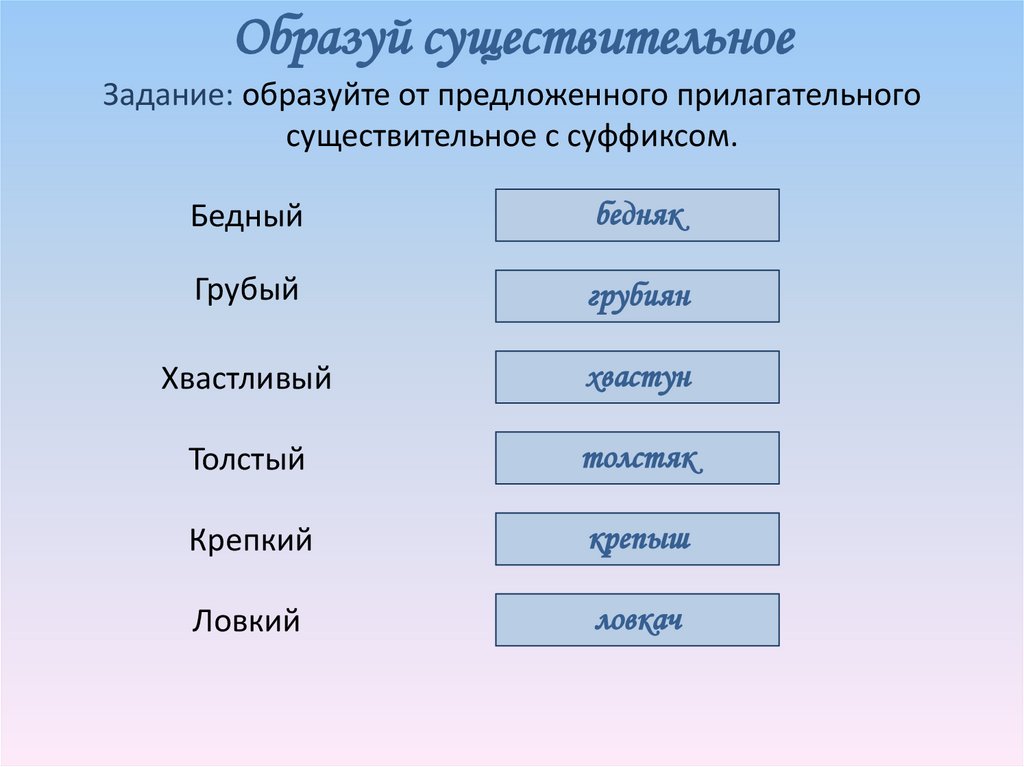 Образуй существительное

Задание: образуйте от предложенного прилагательного существительное с суффиксом.

Бедный
бедняк

Грубый
грубиян

Хвастливый
хвастун

Толстый
толстяк

Крепкий
крепыш

Ловкий
ловкач